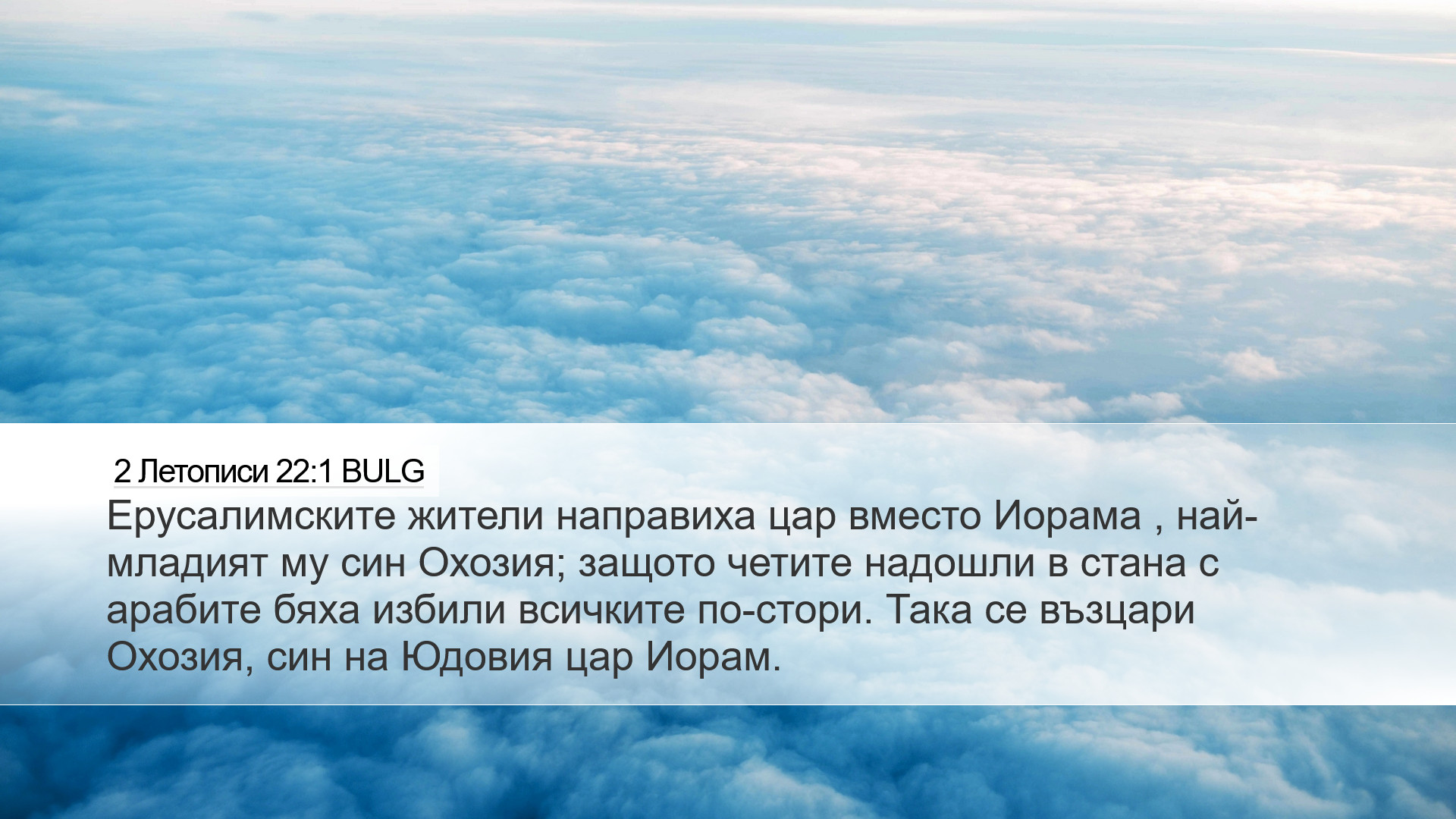 2 Летописи 22:1 BULG

Ерусалимските жители направиха цар вместо Иорама , най-младият му син Охозия; защото четите надошли в стана с арабите бяха избили всичките по-стори. Така се възцари Охозия, син на Юдовия цар Иорам.